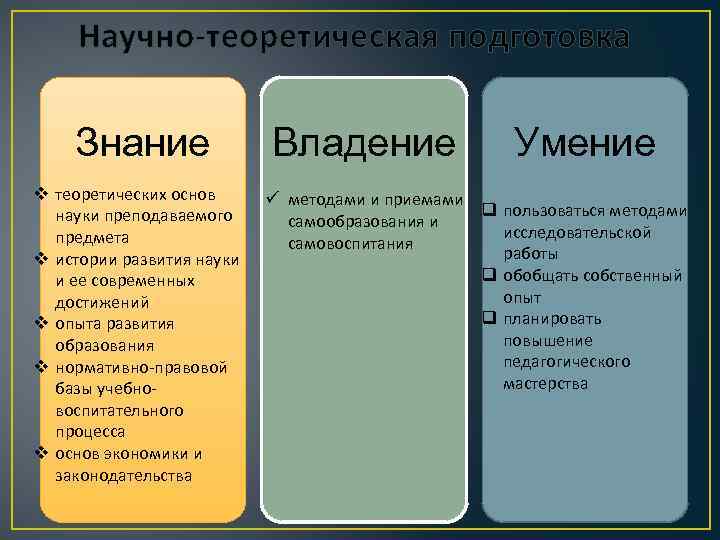 Научно-теоретическая подготовка

Знание

❖ теоретических основ науки преподаваемого предмета
❖ истории развития науки и ее современных достижений
❖ опыта развития образования
❖ нормативно-правовой базы учебно-воспитательного процесса
❖ основ экономики и законодательства

Владение

✓ методами и приемами самообразования и самовоспитания

Умение

❑ пользоваться методами исследовательской работы
❑ обобщать собственный опыт
❑ планировать повышение педагогического мастерства